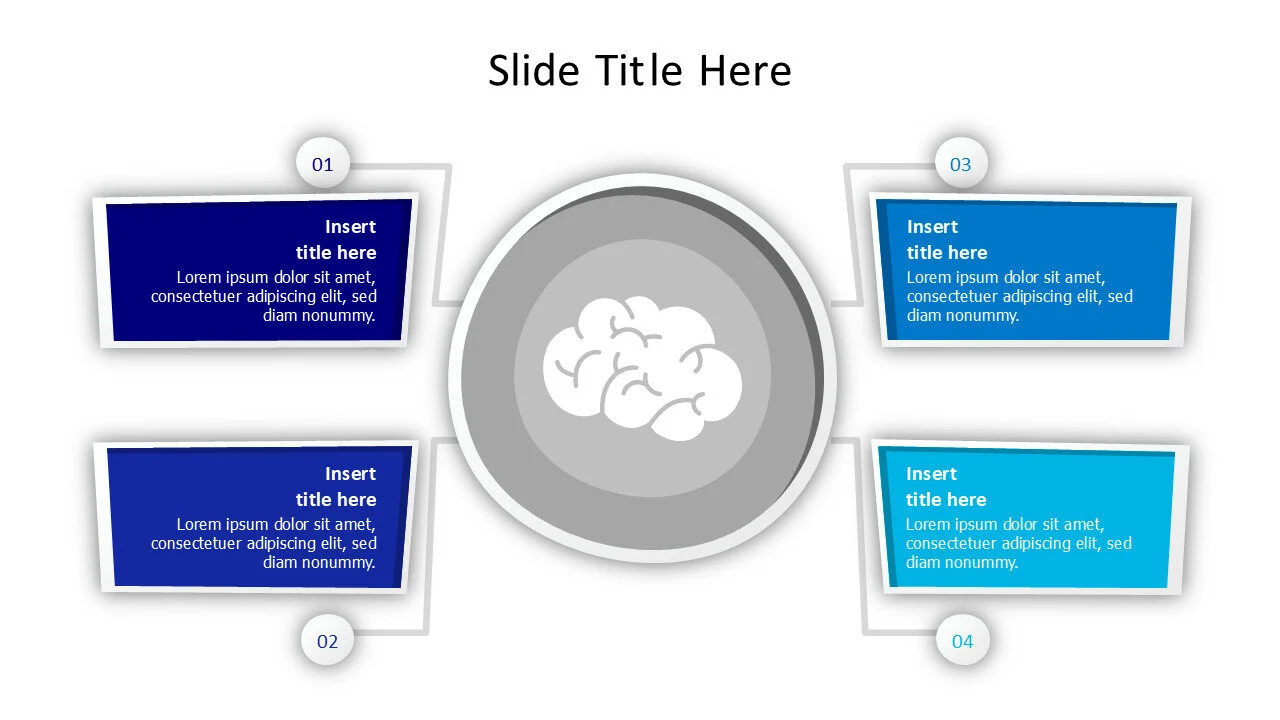 Slide Title Here

01

Insert title here

Lorem ipsum dolor sit amet, consectetuer adipiscing elit, sed diam nonummy.

Insert title here

Lorem ipsum dolor sit amet, consectetuer adipiscing elit, sed diam nonummy.

02

03

Insert title here

Lorem ipsum dolor sit amet, consectetuer adipiscing elit, sed diam nonummy.

Insert title here

Lorem ipsum dolor sit amet, consectetuer adipiscing elit, sed diam nonummy.

04